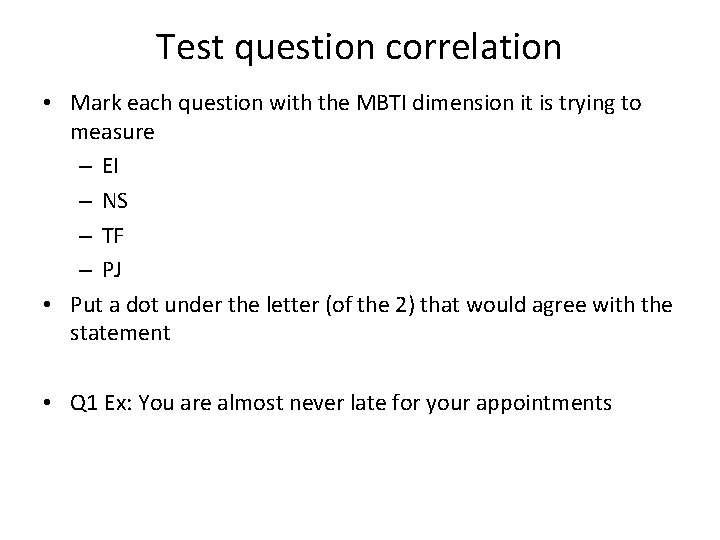 Test question correlation

• Mark each question with the MBTI dimension it is trying to measure
– EI
– NS
– TF
– PJ

• Put a dot under the letter (of the 2) that would agree with the statement

• Q1 Ex: You are almost never late for your appointments